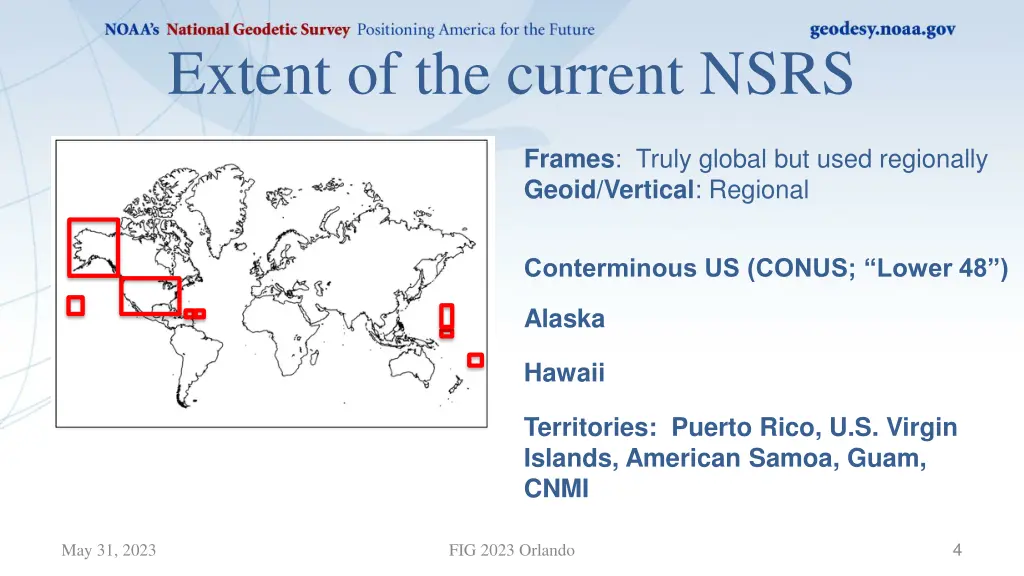 NOAA's National Geodetic Survey Positioning America for the Future

geodesy.noaa.gov

Extent of the current NSRS

Frames: Truly global but used regionally
Geoid/Vertical: Regional

Conterminous US (CONUS; "Lower 48")

Alaska

Hawaii

Territories: Puerto Rico, U.S. Virgin Islands, American Samoa, Guam, CNMI

May 31, 2023

FIG 2023 Orlando

4